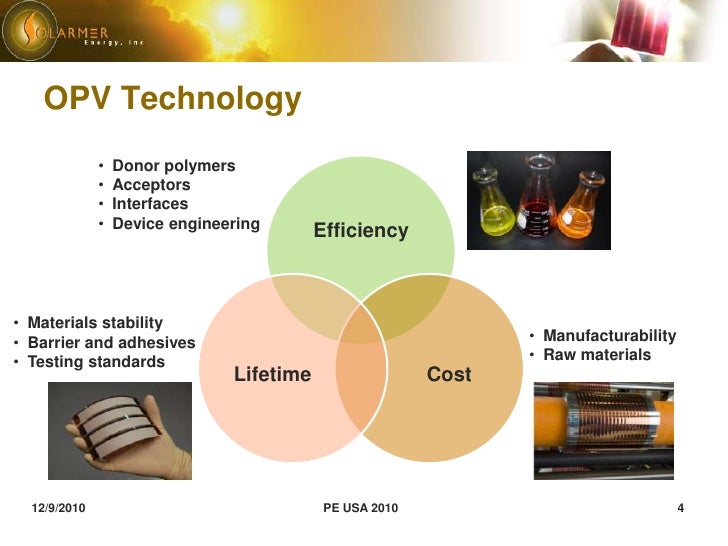 SOLARMER Energy, Inc

OPV Technology

• Donor polymers
• Acceptors
• Interfaces
• Device engineering

Efficiency

• Materials stability
• Barrier and adhesives
• Testing standards

Lifetime

Cost

• Manufacturability
• Raw materials

12/9/2010

PE USA 2010

4